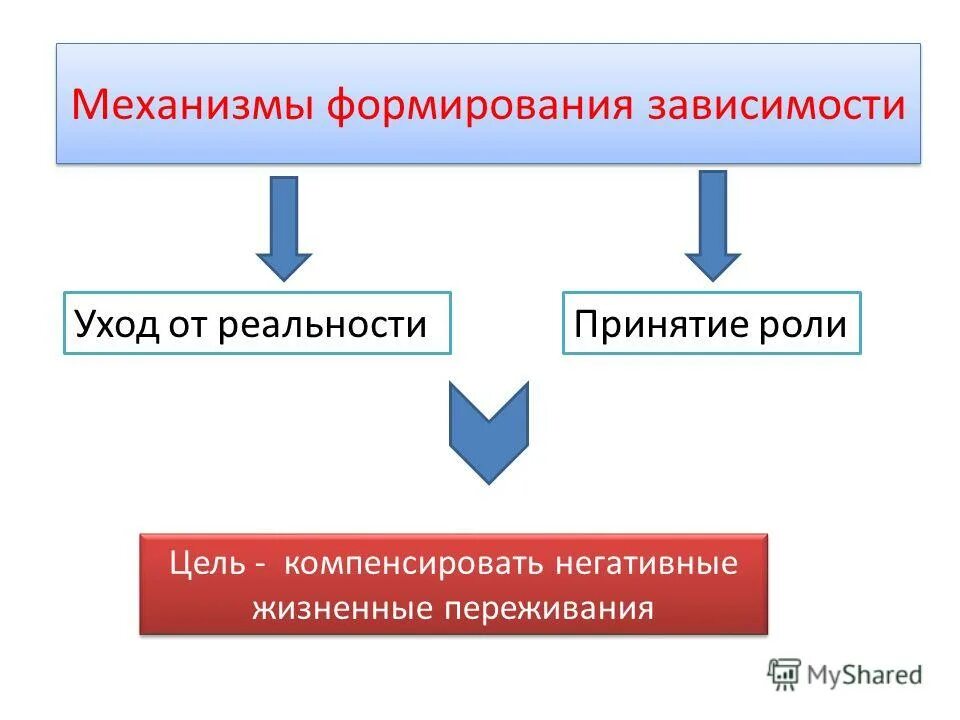 Механизмы формирования зависимости

Уход от реальности

Принятие роли

Цель - компенсировать негативные жизненные переживания

MyShared